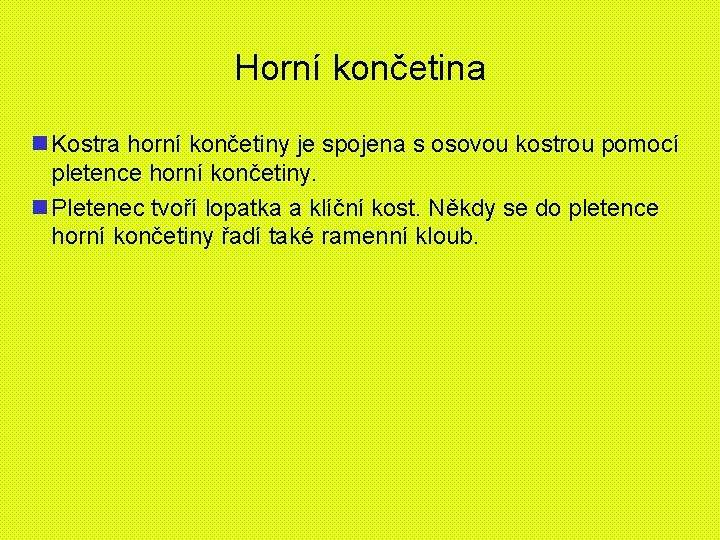 Horní končetina

Kostra horní končetiny je spojena s osovou kostrou pomocí pletence horní končetiny.

Pletenec tvoří lopatka a klíční kost. Někdy se do pletence horní končetiny řadí také ramenní kloub.